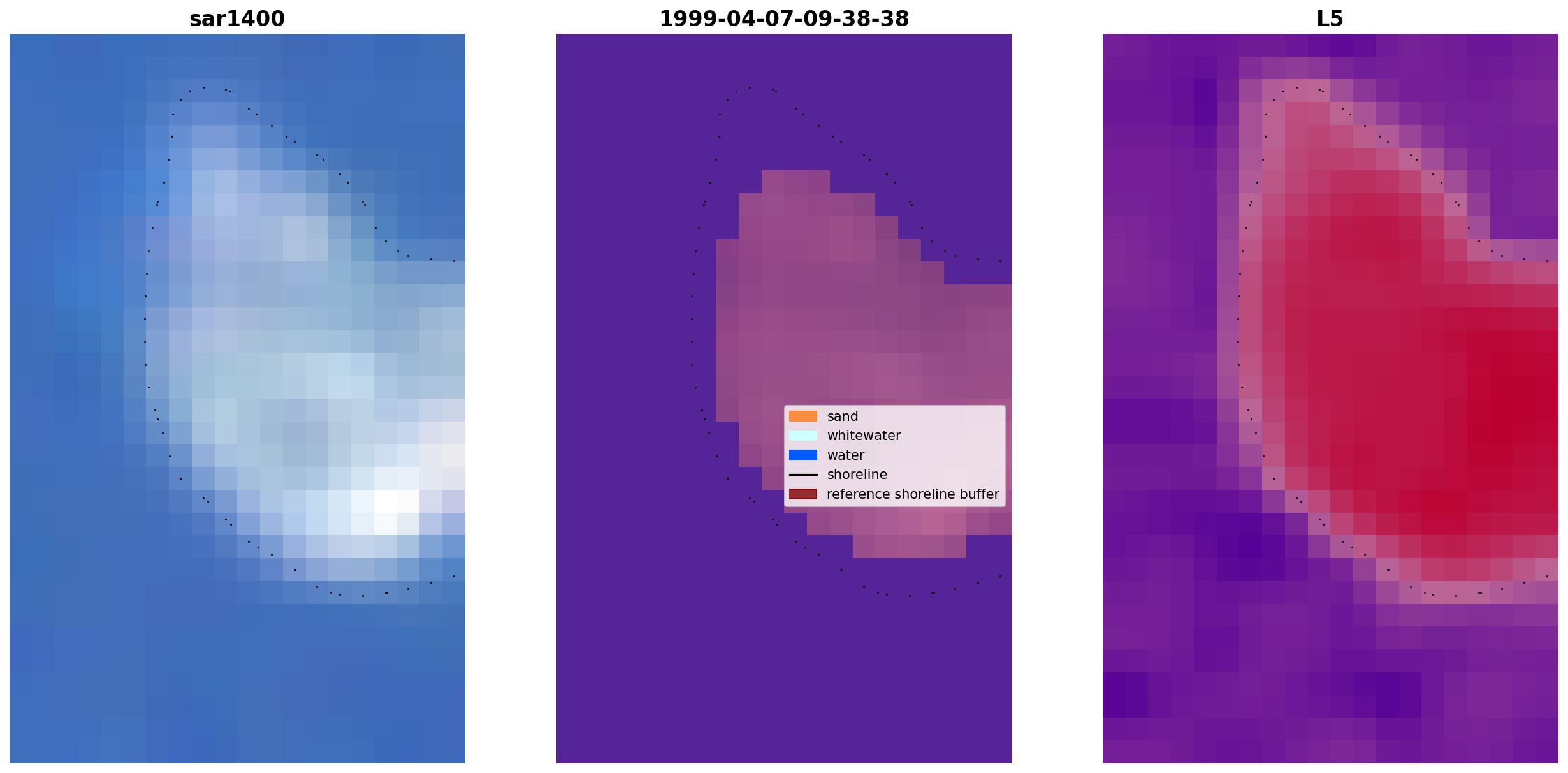 sar1400

1999-04-07-09-38-38

sand
whitewater
water
shoreline
reference shoreline buffer

L5